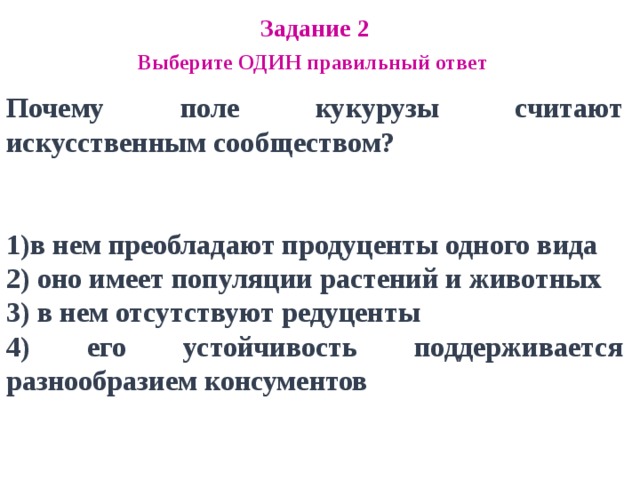 Задание 2

Выберите ОДИН правильный ответ

Почему поле кукурузы считают искусственным сообществом?

1)в нем преобладают продуценты одного вида
2) оно имеет популяции растений и животных
3) в нем отсутствуют редуценты
4) его устойчивость поддерживается разнообразием консументов